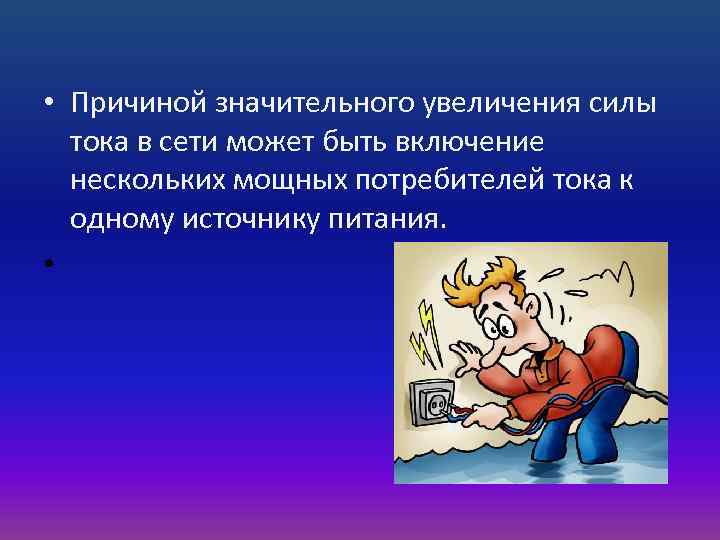 • Причиной значительного увеличения силы тока в сети может быть включение нескольких мощных потребителей тока к одному источнику питания.

•